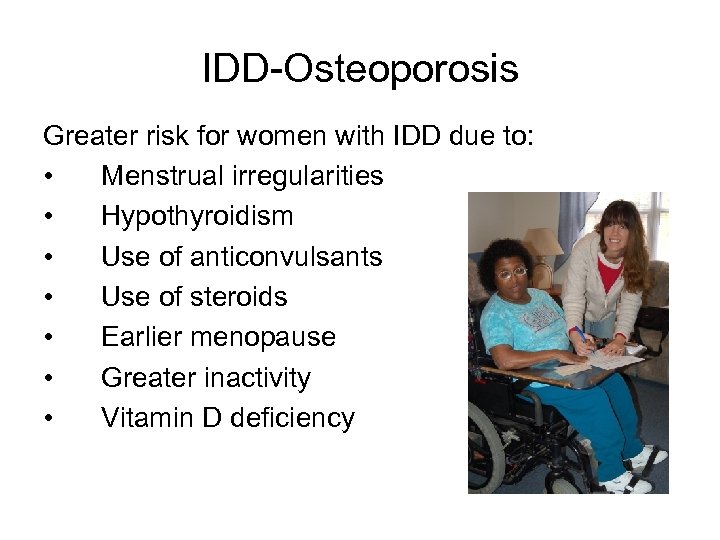 IDD-Osteoporosis

Greater risk for women with IDD due to:
• Menstrual irregularities
• Hypothyroidism
• Use of anticonvulsants
• Use of steroids
• Earlier menopause
• Greater inactivity
• Vitamin D deficiency